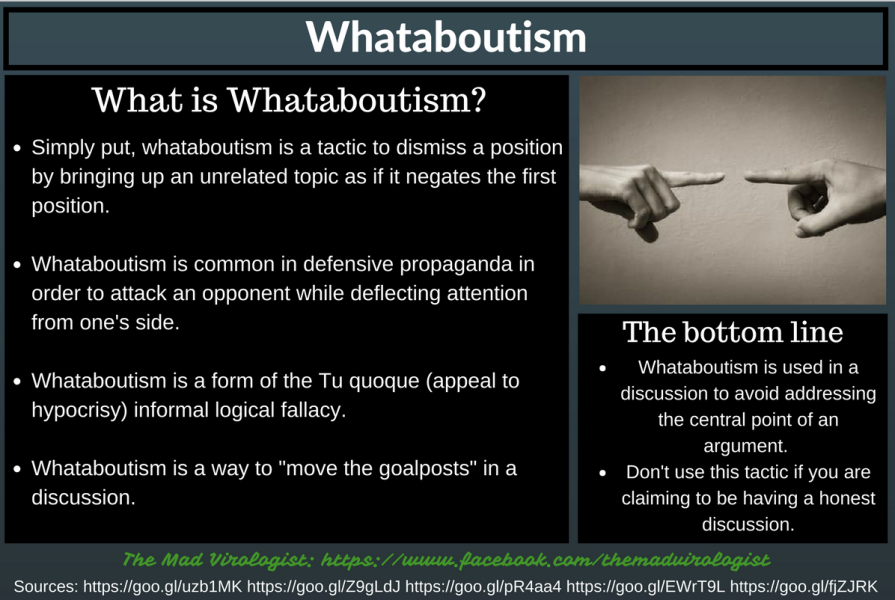 Whataboutism

What is Whataboutism?

• Simply put, whataboutism is a tactic to dismiss a position by bringing up an unrelated topic as if it negates the first position.

• Whataboutism is common in defensive propaganda in order to attack an opponent while deflecting attention from one's side.

• Whataboutism is a form of the Tu quoque (appeal to hypocrisy) informal logical fallacy.

• Whataboutism is a way to "move the goalposts" in a discussion.

The bottom line

• Whataboutism is used in a discussion to avoid addressing the central point of an argument.
• Don't use this tactic if you are claiming to be having a honest discussion.

The Mad Virologist: https://www.facebook.com/themadvirologist

Sources: https://goo.gl/uzb1MK https://goo.gl/Z9gLdJ https://goo.gl/pR4aa4 https://goo.gl/EWrT9L https://goo.gl/fjZJRK